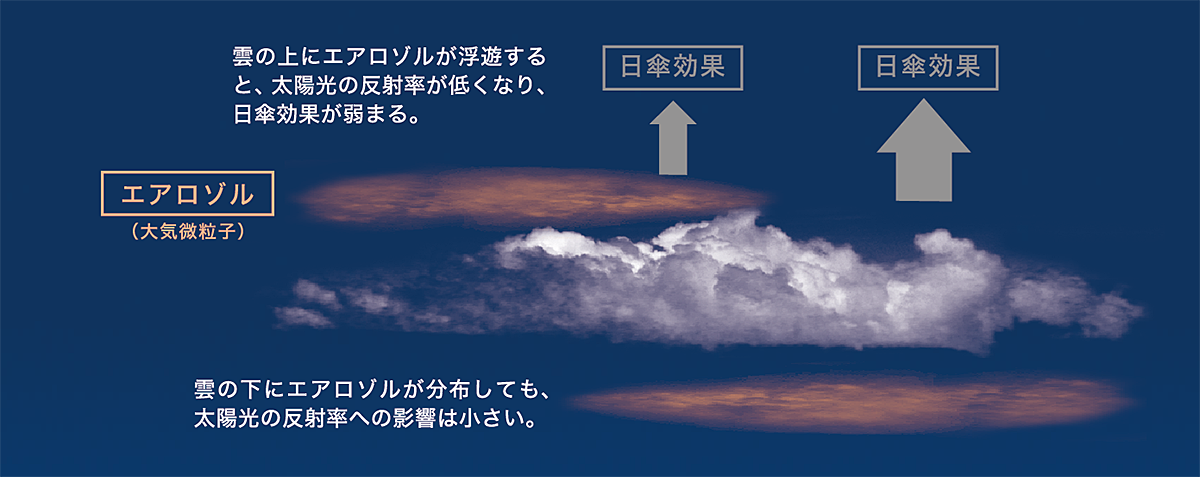 雲の上にエアロゾルが浮遊すると、太陽光の反射率が低くなり、日傘効果が弱まる。

日傘効果

日傘効果

エアロゾル
（大気微粒子）

雲の下にエアロゾルが分布しても、太陽光の反射率への影響は小さい。